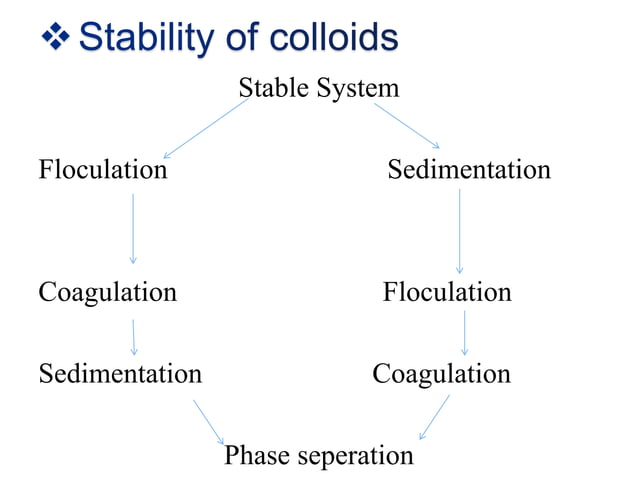 ❖ Stability of colloids

Stable System

Floculation

Sedimentation

Coagulation

Floculation

Sedimentation

Coagulation

Phase seperation